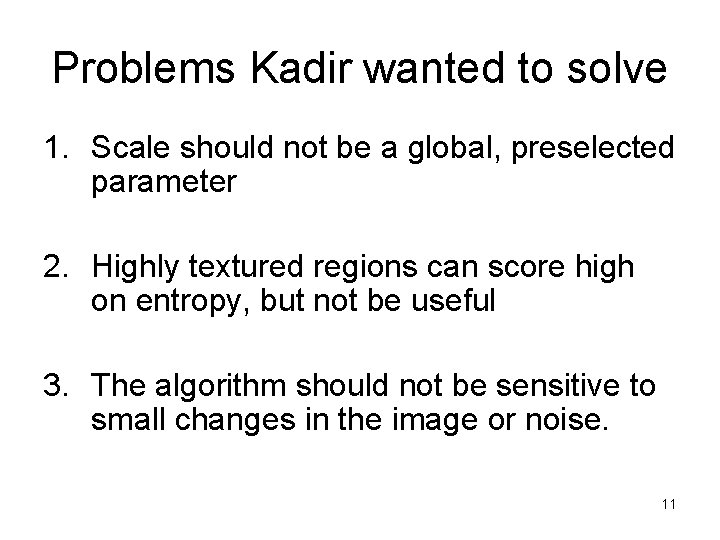 Problems Kadir wanted to solve

1. Scale should not be a global, preselected parameter

2. Highly textured regions can score high on entropy, but not be useful

3. The algorithm should not be sensitive to small changes in the image or noise.

11